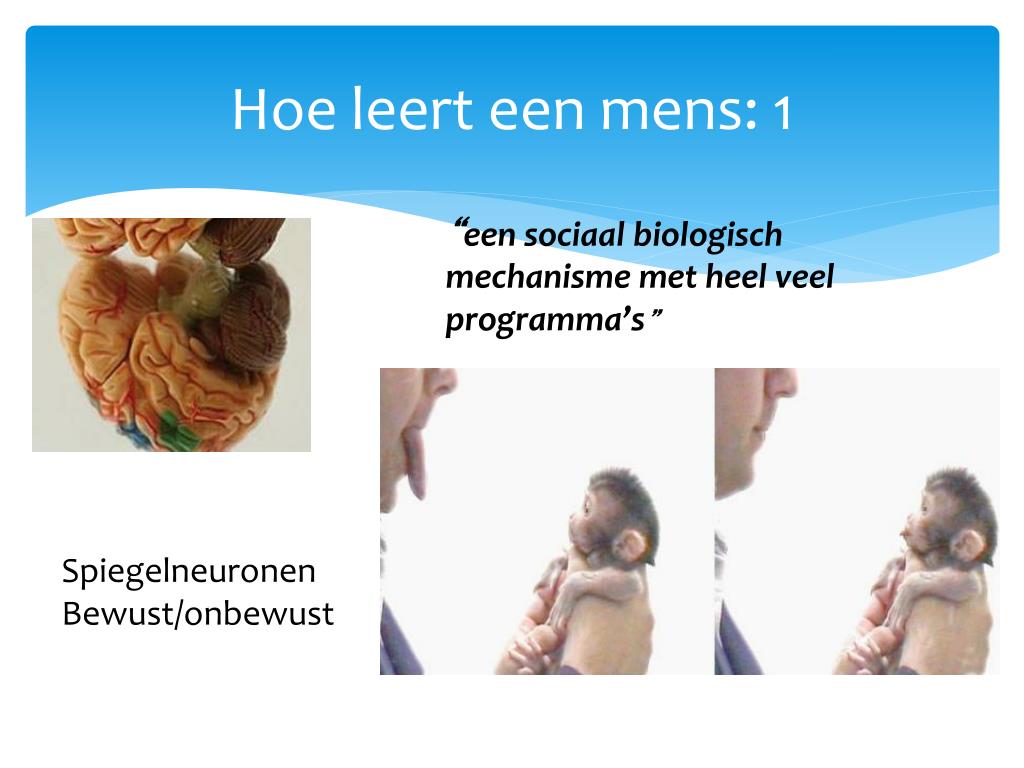 Hoe leert een mens: 1

“een sociaal biologisch mechanisme met heel veel programma’s ”

Spiegelneuronen
Bewust/onbewust